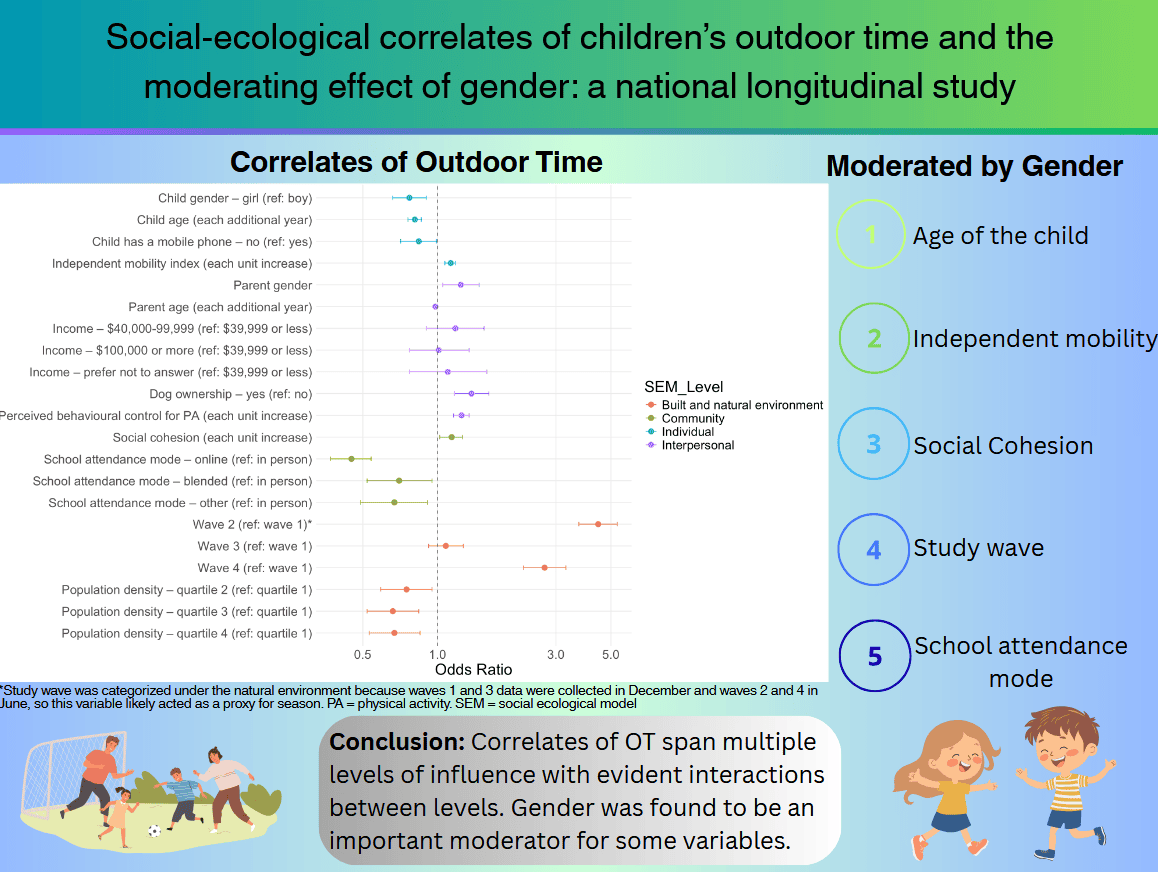 Social-ecological correlates of children's outdoor time and the moderating effect of gender: a national longitudinal study

Correlates of Outdoor Time

Child gender – girl (ref: boy)
Child age (each additional year)
Child has a mobile phone – no (ref: yes)
Independent mobility index (each unit increase)
Parent gender
Parent age (each additional year)
Income – $40,000-99,999 (ref: $39,999 or less)
Income – $100,000 or more (ref: $39,999 or less)
Income – prefer not to answer (ref: $39,999 or less)
Dog ownership – yes (ref: no)
Perceived behavioural control for PA (each unit increase)
Social cohesion (each unit increase)
School attendance mode – online (ref: in person)
School attendance mode – blended (ref: in person)
School attendance mode – other (ref: in person)
Wave 2 (ref: wave 1)*
Wave 3 (ref: wave 1)
Wave 4 (ref: wave 1)
Population density – quartile 2 (ref: quartile 1)
Population density – quartile 3 (ref: quartile 1)
Population density – quartile 4 (ref: quartile 1)

0.5 1.0 3.0 5.0
Odds Ratio

SEM_Level
Built and natural environment
Community
Individual
Interpersonal

*Study wave was categorized under the natural environment because waves 1 and 3 data were collected in December and waves 2 and 4 in June, so this variable likely acted as a proxy for season. PA = physical activity. SEM = social ecological model

Moderated by Gender

1 Age of the child

2 Independent mobility

3 Social Cohesion

4 Study wave

5 School attendance mode

Conclusion: Correlates of OT span multiple levels of influence with evident interactions between levels. Gender was found to be an important moderator for some variables.